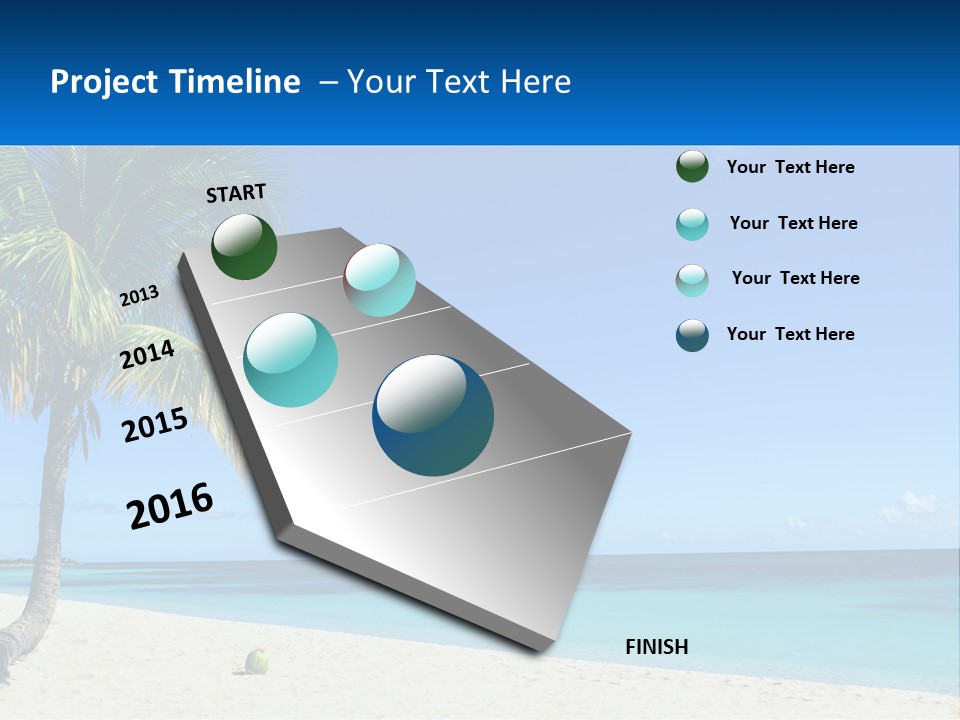 Project Timeline – Your Text Here

START

2013

2014

2015

2016

FINISH

Your Text Here

Your Text Here

Your Text Here

Your Text Here